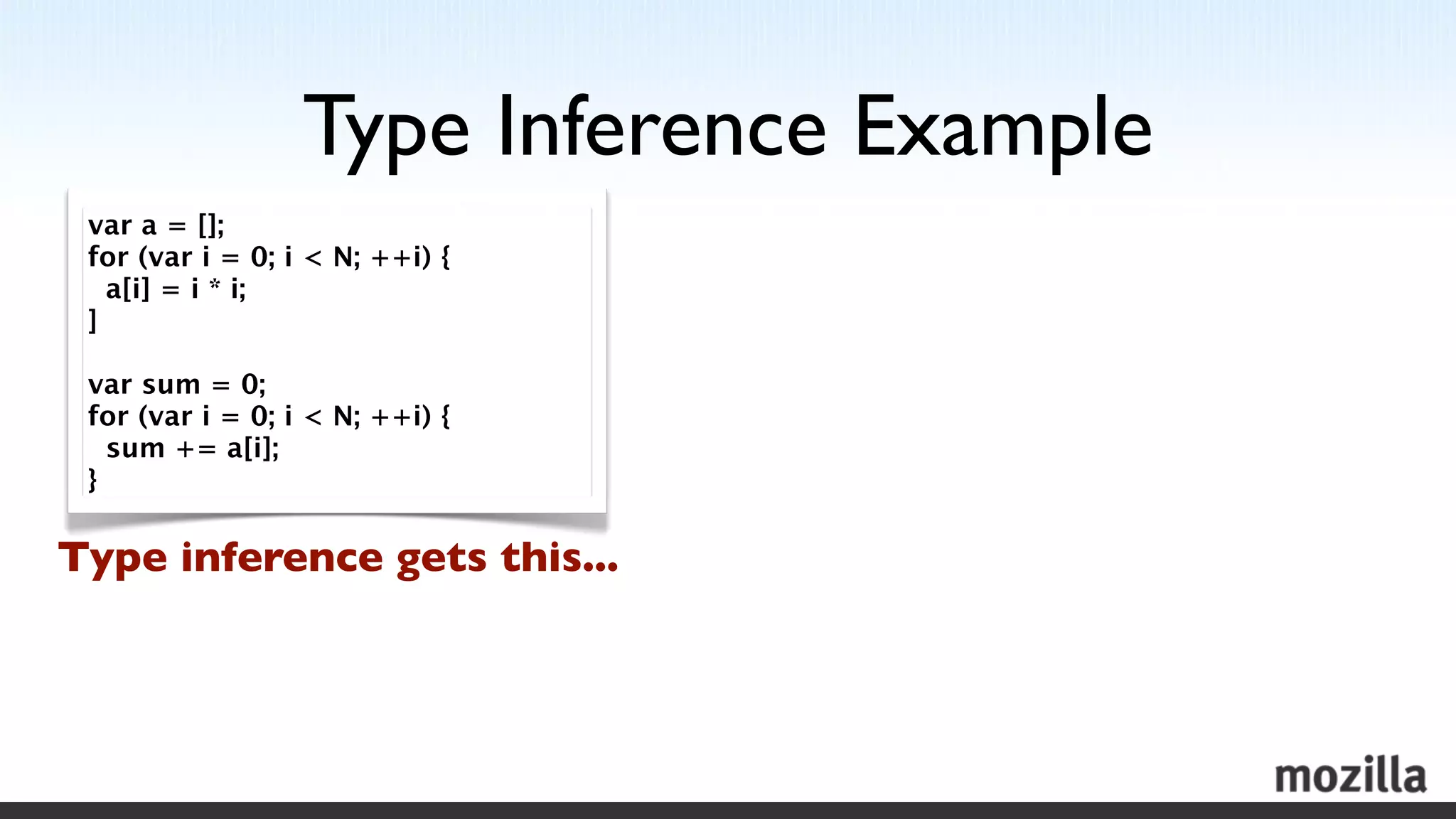 Type Inference Example

var a = [];
for (var i = 0; i < N; ++i) {
  a[i] = i * i;
]

var sum = 0;
for (var i = 0; i < N; ++i) {
  sum += a[i];
}

Type inference gets this...

mozilla